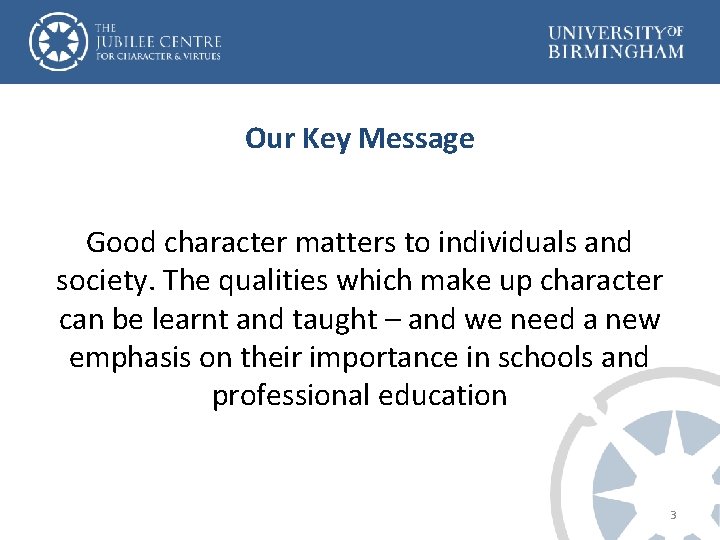 THE
JUBILEE CENTRE
FOR CHARACTER & VIRTUES

UNIVERSITY OF
BIRMINGHAM

Our Key Message

Good character matters to individuals and society. The qualities which make up character can be learnt and taught – and we need a new emphasis on their importance in schools and professional education

3